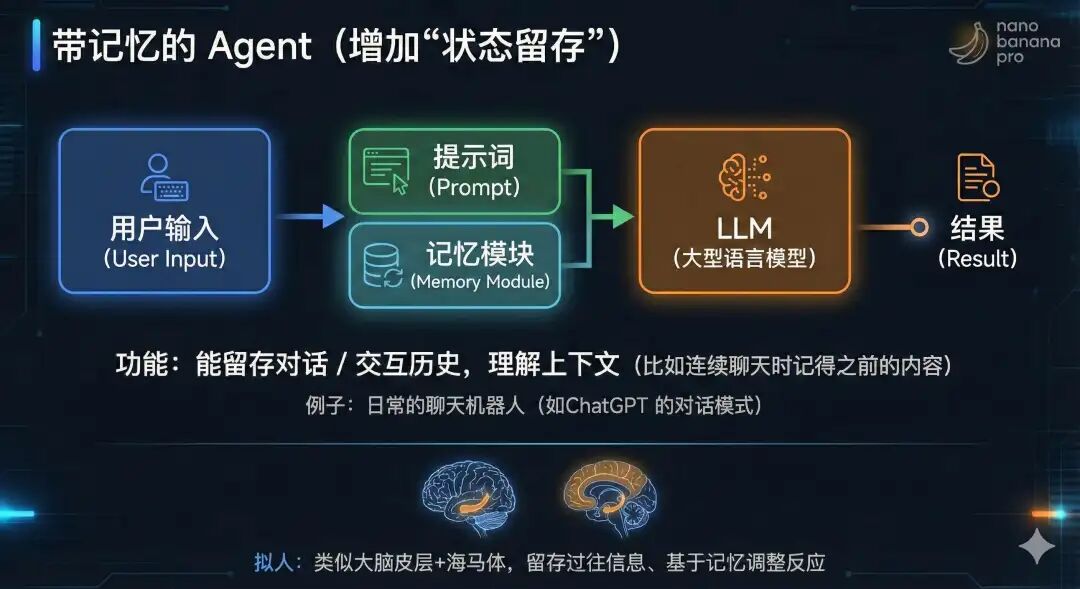 带记忆的 Agent（增加“状态留存”）

nano banana pro

用户输入
(User Input)

提示词
(Prompt)

记忆模块
(Memory Module)

LLM
(大型语言模型)

结果
(Result)

功能：能留存对话 / 交互历史，理解上下文（比如连续聊天时记得之前的内容）

例子：日常的聊天机器人（如ChatGPT 的对话模式）

拟人：类似大脑皮层+海马体，留存过往信息、基于记忆调整反应